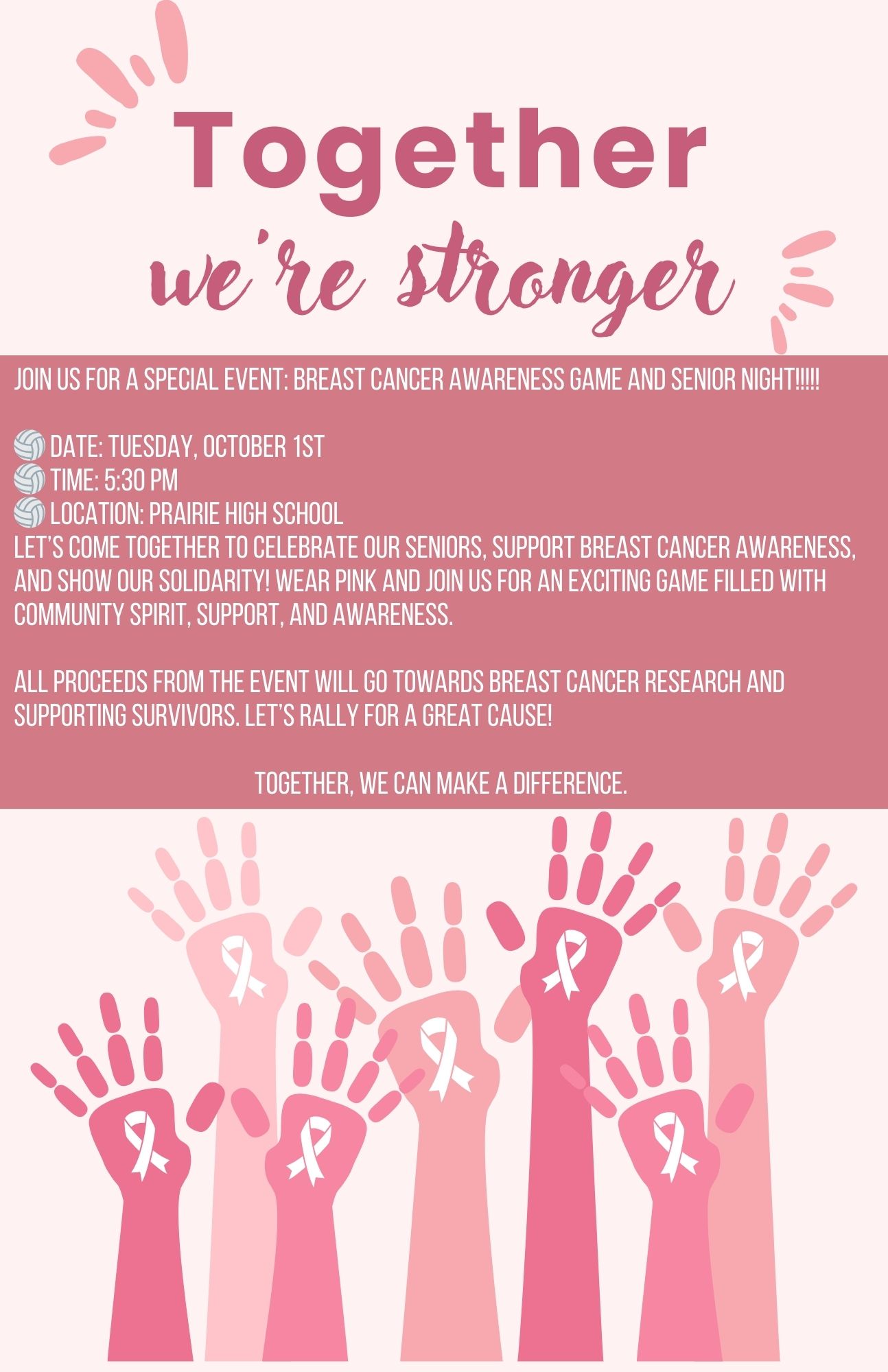 Together
we're stronger

JOIN US FOR A SPECIAL EVENT: BREAST CANCER AWARENESS GAME AND SENIOR NIGHT!!!!!

🏐 DATE: TUESDAY, OCTOBER 1ST
🏐 TIME: 5:30 PM
🏐 LOCATION: PRAIRIE HIGH SCHOOL
LET'S COME TOGETHER TO CELEBRATE OUR SENIORS, SUPPORT BREAST CANCER AWARENESS, AND SHOW OUR SOLIDARITY! WEAR PINK AND JOIN US FOR AN EXCITING GAME FILLED WITH COMMUNITY SPIRIT, SUPPORT, AND AWARENESS.

ALL PROCEEDS FROM THE EVENT WILL GO TOWARDS BREAST CANCER RESEARCH AND SUPPORTING SURVIVORS. LET'S RALLY FOR A GREAT CAUSE!

TOGETHER, WE CAN MAKE A DIFFERENCE.